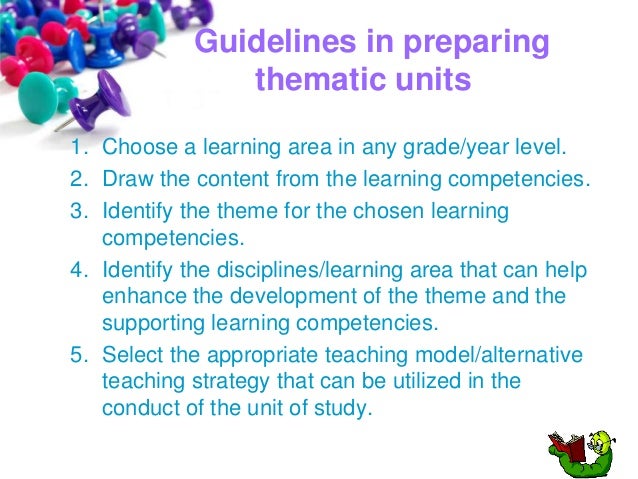 Guidelines in preparing thematic units

1. Choose a learning area in any grade/year level.
2. Draw the content from the learning competencies.
3. Identify the theme for the chosen learning competencies.
4. Identify the disciplines/learning area that can help enhance the development of the theme and the supporting learning competencies.
5. Select the appropriate teaching model/alternative teaching strategy that can be utilized in the conduct of the unit of study.